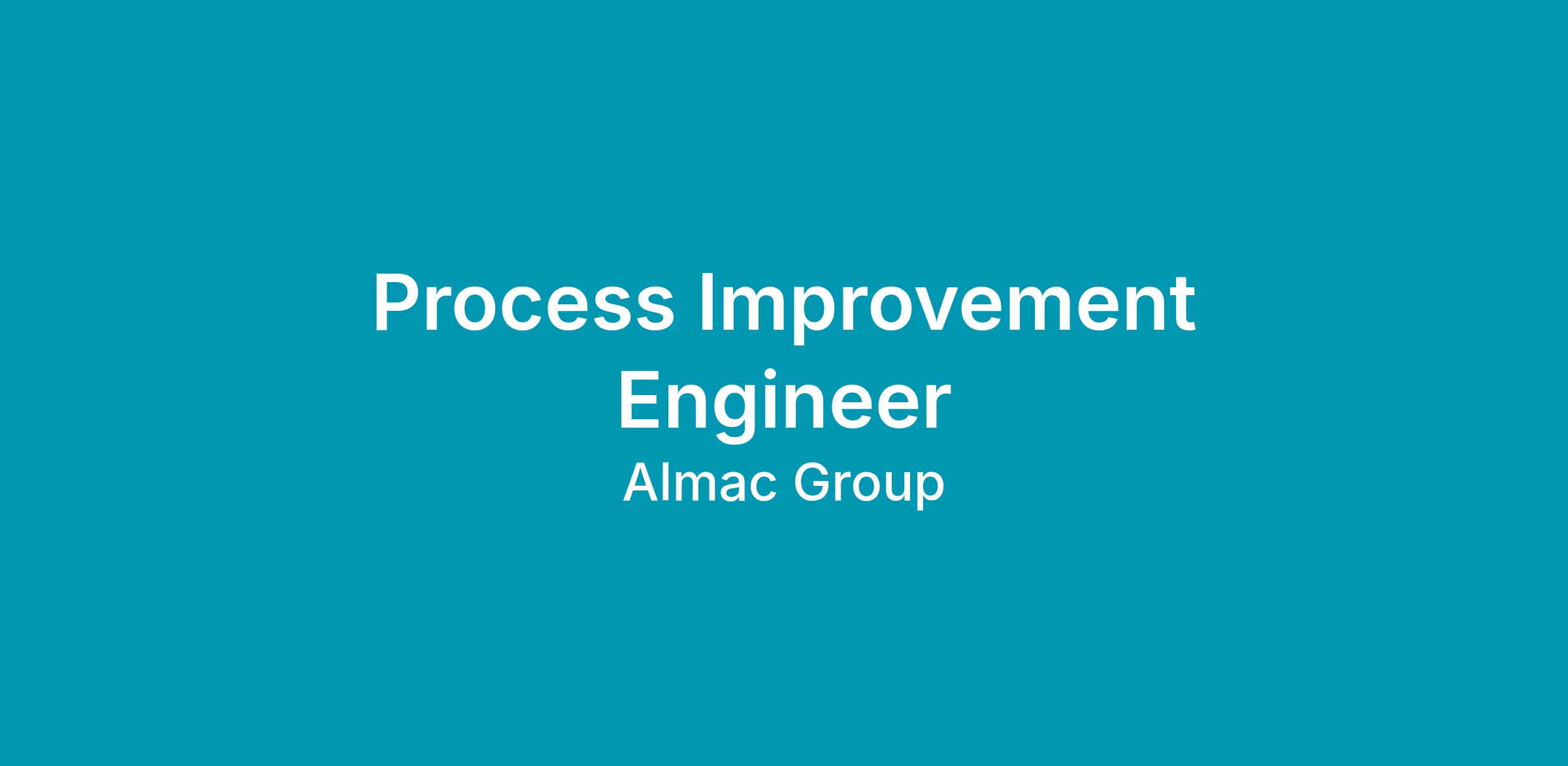 Process Improvement Engineer

Almac Group